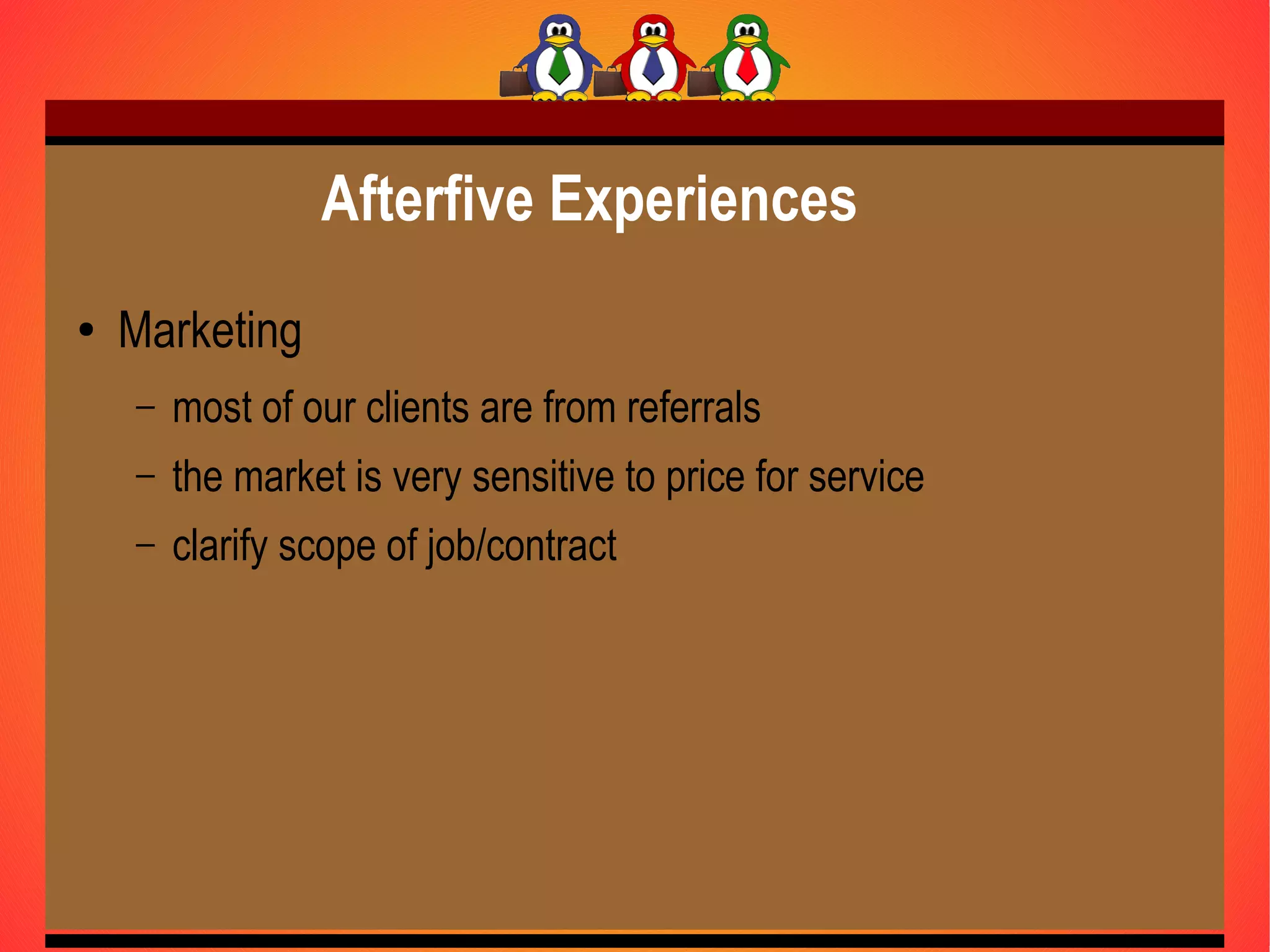 Afterfive Experiences

• Marketing

– most of our clients are from referrals

– the market is very sensitive to price for service

– clarify scope of job/contract